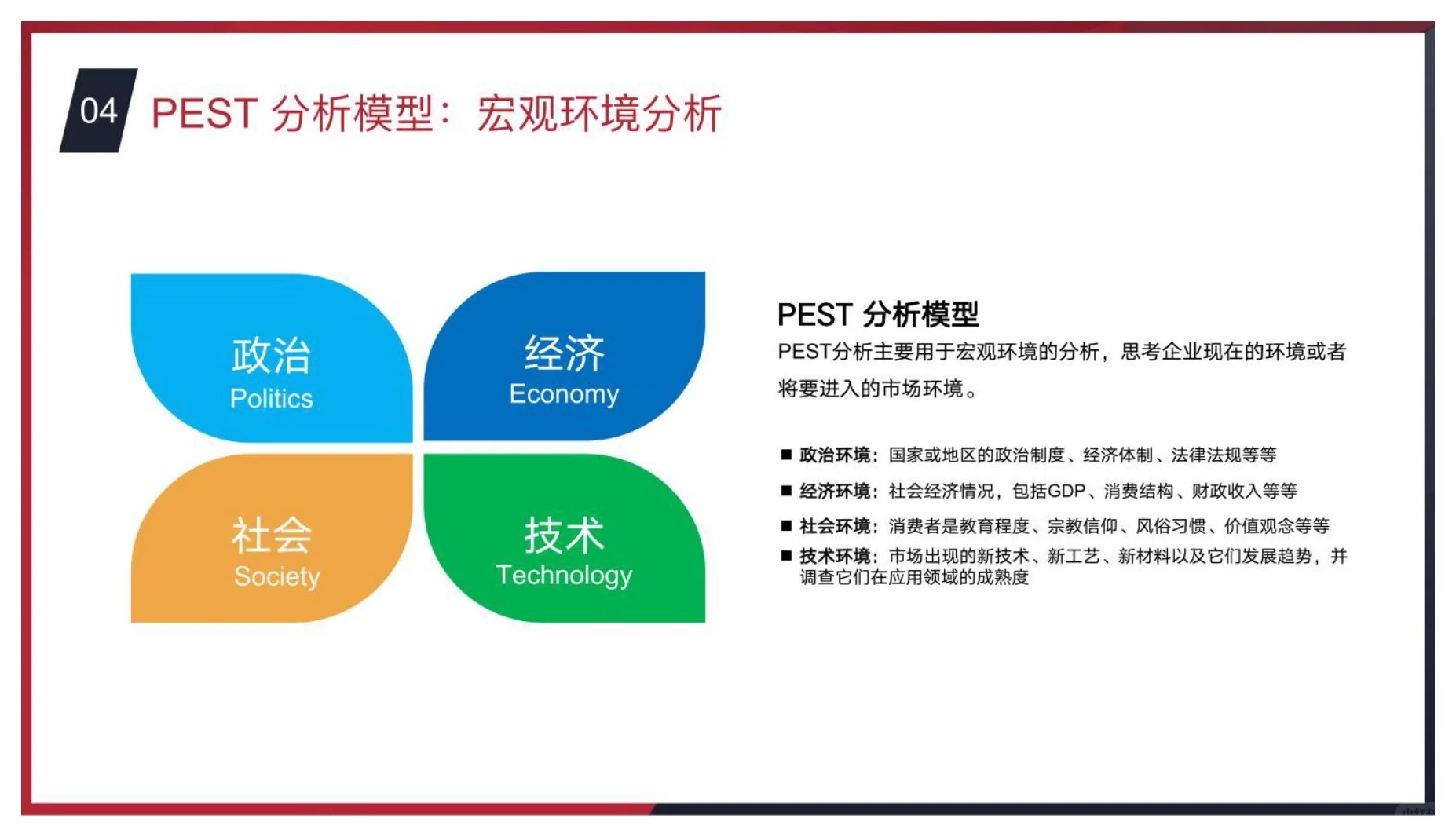 04 PEST 分析模型：宏观环境分析

政治
Politics

经济
Economy

社会
Society

技术
Technology

PEST 分析模型

PEST分析主要用于宏观环境的分析，思考企业现在的环境或者将要进入的市场环境。

■ 政治环境：国家或地区的政治制度、经济体制、法律法规等等
■ 经济环境：社会经济情况，包括GDP、消费结构、财政收入等等
■ 社会环境：消费者是教育程度、宗教信仰、风俗习惯、价值观念等等
■ 技术环境：市场出现的新技术、新工艺、新材料以及它们发展趋势，并调查它们在应用领域的成熟度